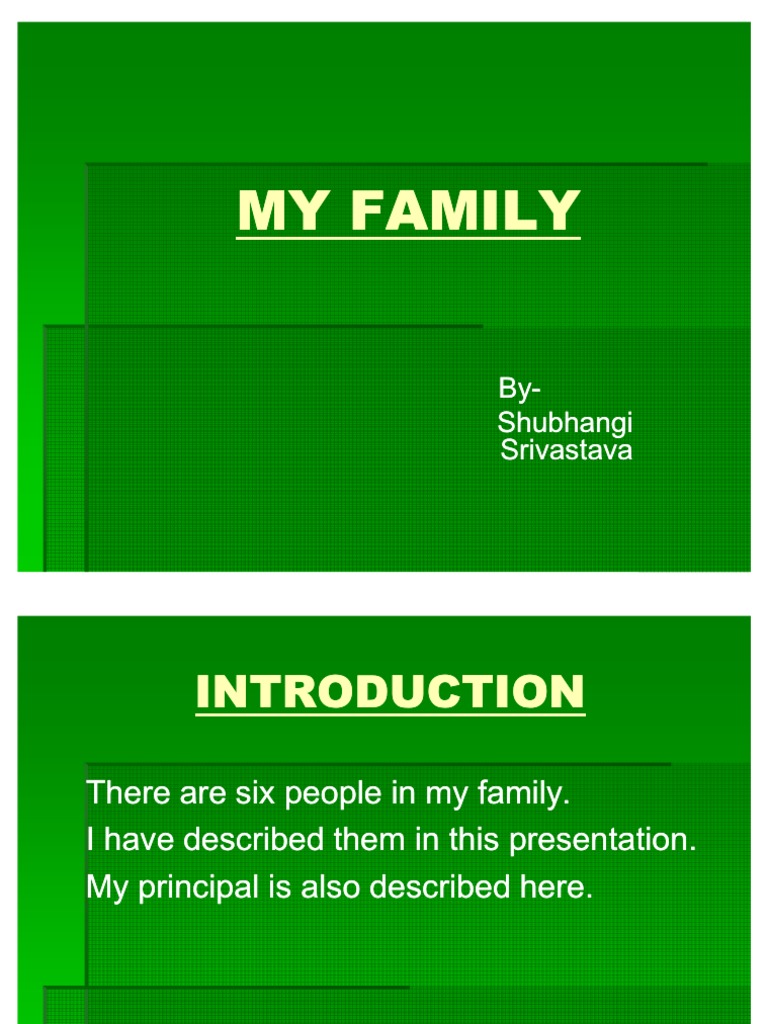 MY FAMILY

By-
Shubhangi Srivastava

INTRODUCTION

There are six people in my family.
I have described them in this presentation.
My principal is also described here.